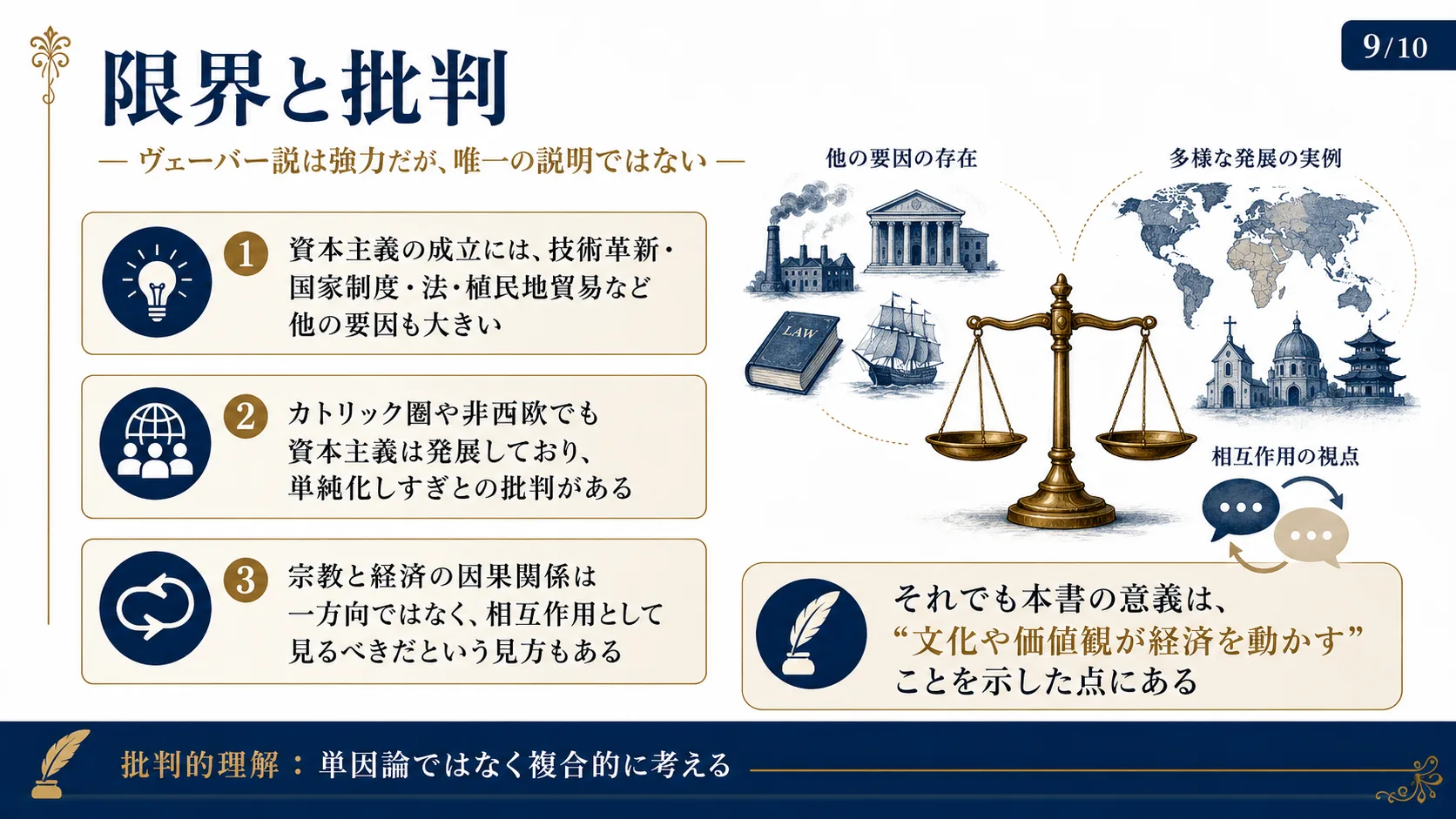 9/10

限界と批判

— ヴェーバー説は強力だが、唯一の説明ではない —

1 資本主義の成立には、技術革新・国家制度・法・植民地貿易など他の要因も大きい

2 カトリック圏や非西欧でも資本主義は発展しており、単純化しすぎとの批判がある

3 宗教と経済の因果関係は一方向ではなく、相互作用として見るべきだという見方もある

他の要因の存在

LAW

多様な発展の実例

相互作用の視点

それでも本書の意義は、“文化や価値観が経済を動かす”ことを示した点にある

批判的理解：単因論ではなく複合的に考える